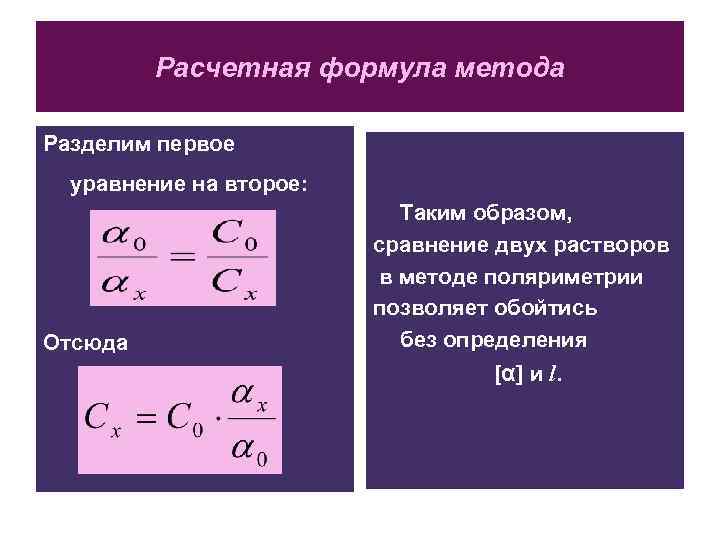 Расчетная формула метода

Разделим первое уравнение на второе:

$\frac{\alpha_0}{\alpha_x} = \frac{C_0}{C_x}$

Отсюда

$C_x = C_0 \cdot \frac{\alpha_x}{\alpha_0}$

Таким образом, сравнение двух растворов в методе поляриметрии позволяет обойтись без определения [α] и $l$.